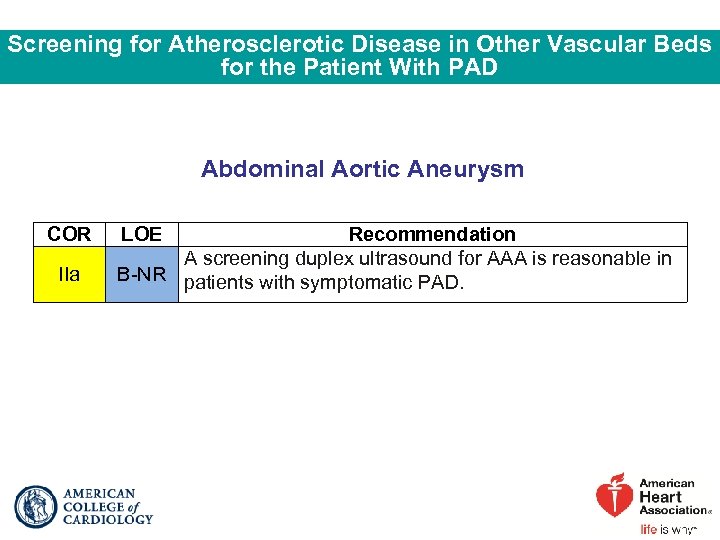 Screening for Atherosclerotic Disease in Other Vascular Beds for the Patient With PAD

Abdominal Aortic Aneurysm

| COR | LOE | Recommendation |
|---|---|---|
| IIa | B-NR | A screening duplex ultrasound for AAA is reasonable in patients with symptomatic PAD. |

AMERICAN COLLEGE of CARDIOLOGY

American Heart Association

life is why